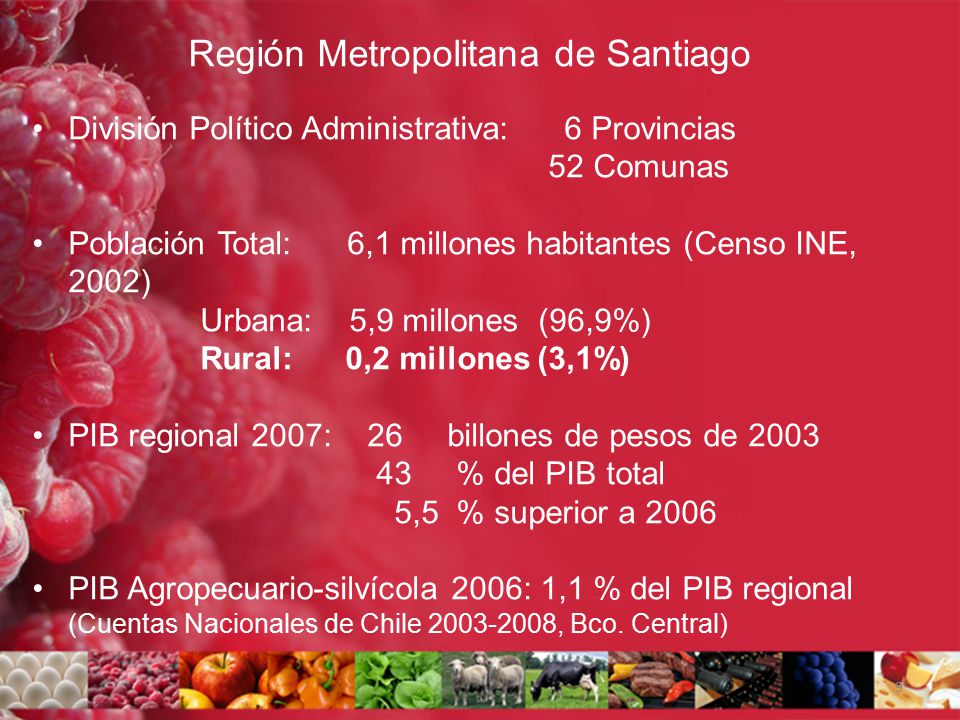 Región Metropolitana de Santiago

• División Político Administrativa: 6 Provincias
52 Comunas

• Población Total: 6,1 millones habitantes (Censo INE, 2002)
Urbana: 5,9 millones (96,9%)
Rural: 0,2 millones (3,1%)

• PIB regional 2007: 26 billones de pesos de 2003
43 % del PIB total
5,5 % superior a 2006

• PIB Agropecuario-silvícola 2006: 1,1 % del PIB regional
(Cuentas Nacionales de Chile 2003-2008, Bco. Central)